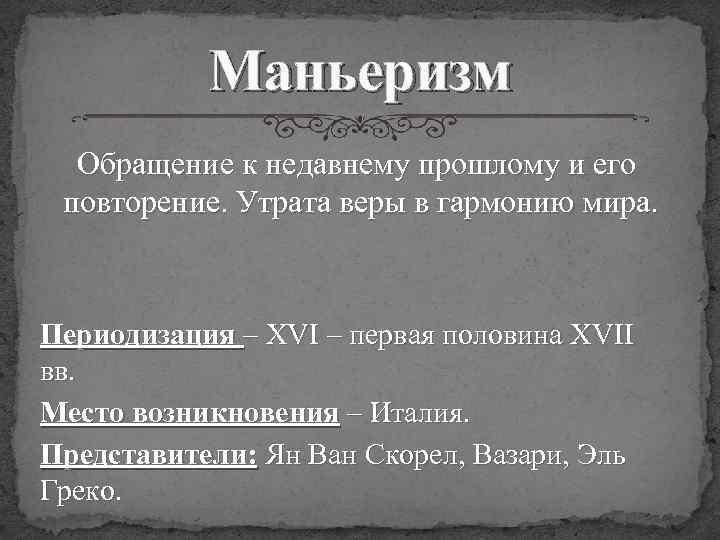 Маньеризм

Обращение к недавнему прошлому и его повторение. Утрата веры в гармонию мира.

Периодизация – XVI – первая половина XVII вв.

Место возникновения – Италия.

Представители: Ян Ван Скорел, Вазари, Эль Греко.